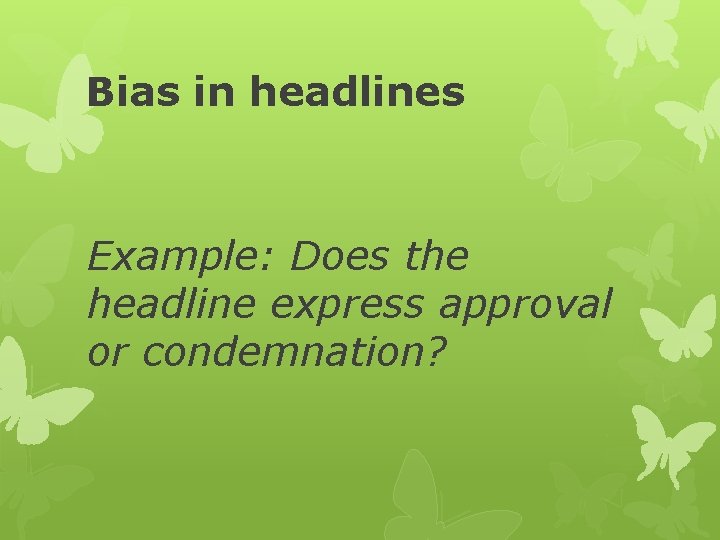 Bias in headlines

Example: Does the headline express approval or condemnation?